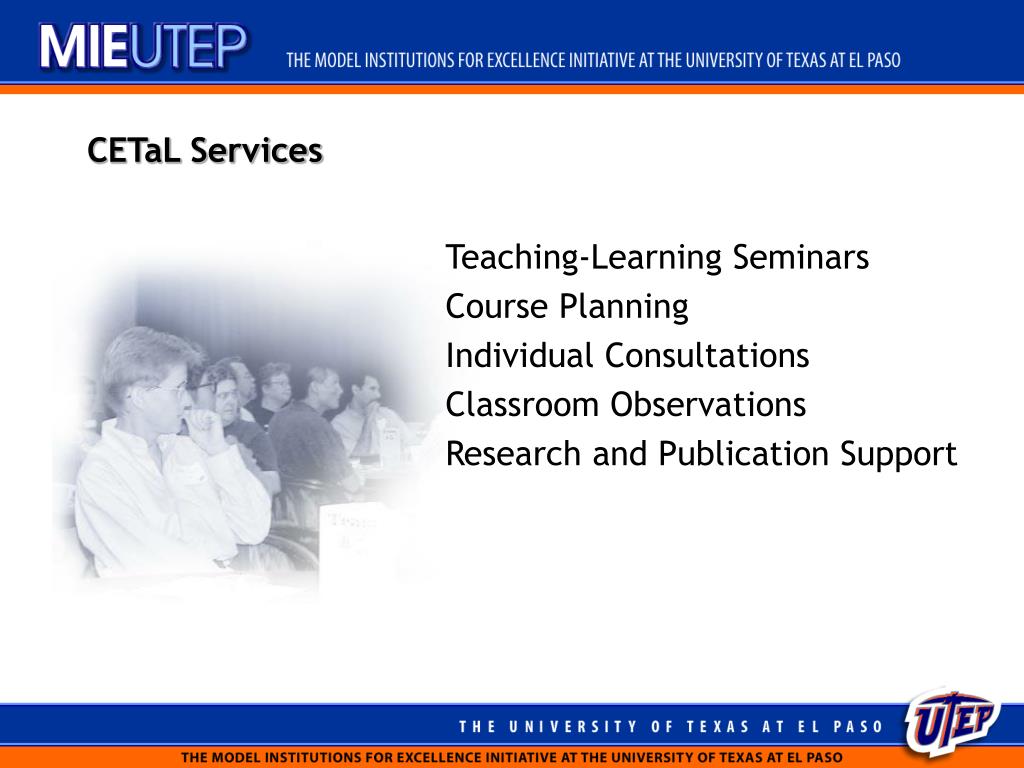 MIEUTEP THE MODEL INSTITUTIONS FOR EXCELLENCE INITIATIVE AT THE UNIVERSITY OF TEXAS AT EL PASO

CETaL Services

Teaching-Learning Seminars
Course Planning
Individual Consultations
Classroom Observations
Research and Publication Support

THE UNIVERSITY OF TEXAS AT EL PASO

UTEP

THE MODEL INSTITUTIONS FOR EXCELLENCE INITIATIVE AT THE UNIVERSITY OF TEXAS AT EL PASO